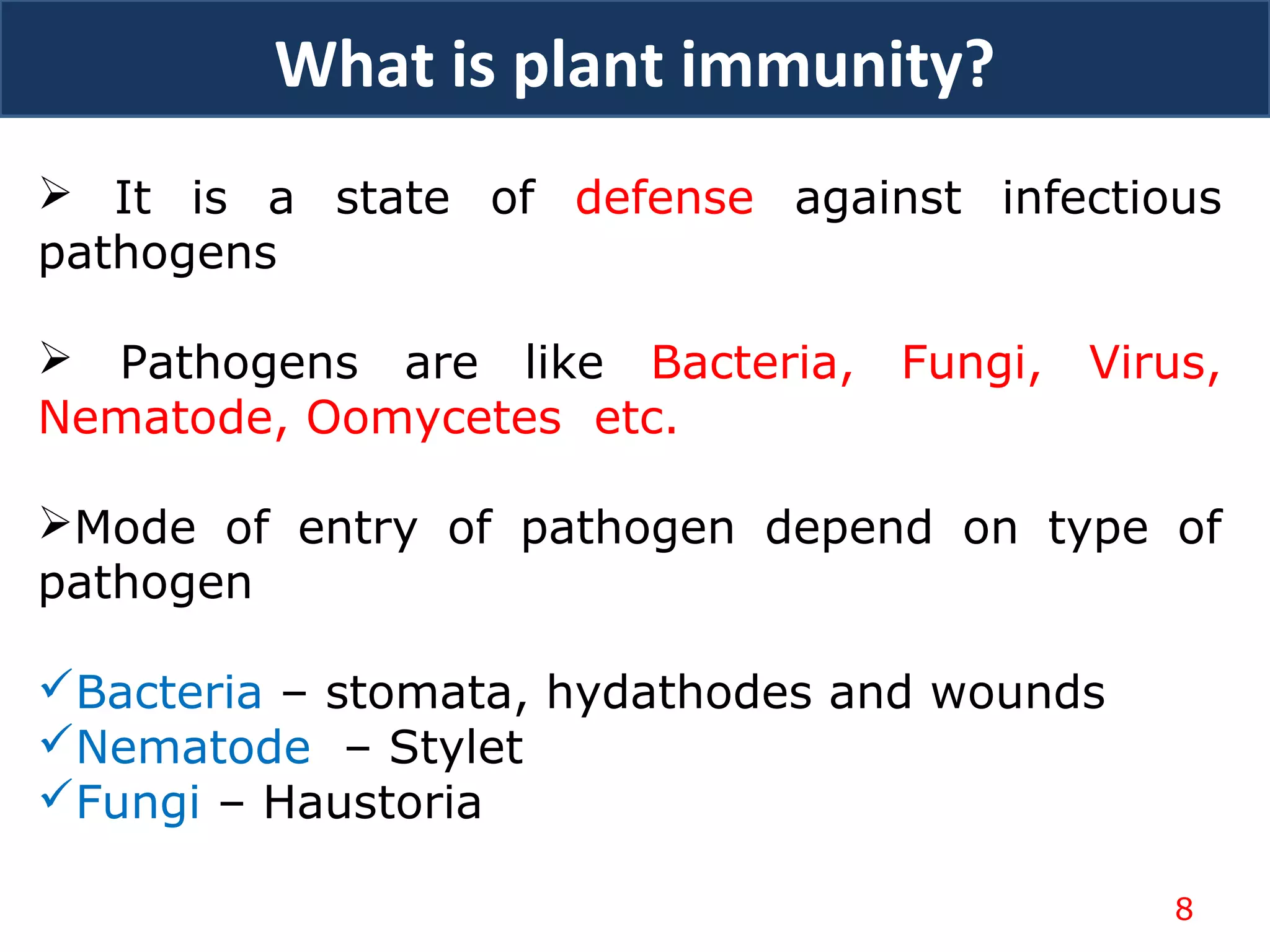 What is plant immunity?

➢ It is a state of defense against infectious pathogens

➢ Pathogens are like Bacteria, Fungi, Virus, Nematode, Oomycetes etc.

➢Mode of entry of pathogen depend on type of pathogen

✓Bacteria – stomata, hydathodes and wounds
✓Nematode – Stylet
✓Fungi – Haustoria

8